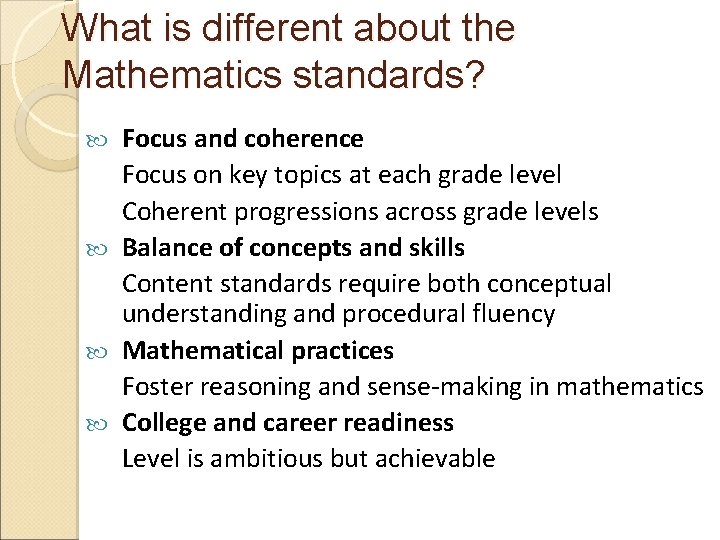 What is different about the Mathematics standards?

Focus and coherence

Focus on key topics at each grade level

Coherent progressions across grade levels

Balance of concepts and skills

Content standards require both conceptual understanding and procedural fluency

Mathematical practices

Foster reasoning and sense-making in mathematics

College and career readiness

Level is ambitious but achievable